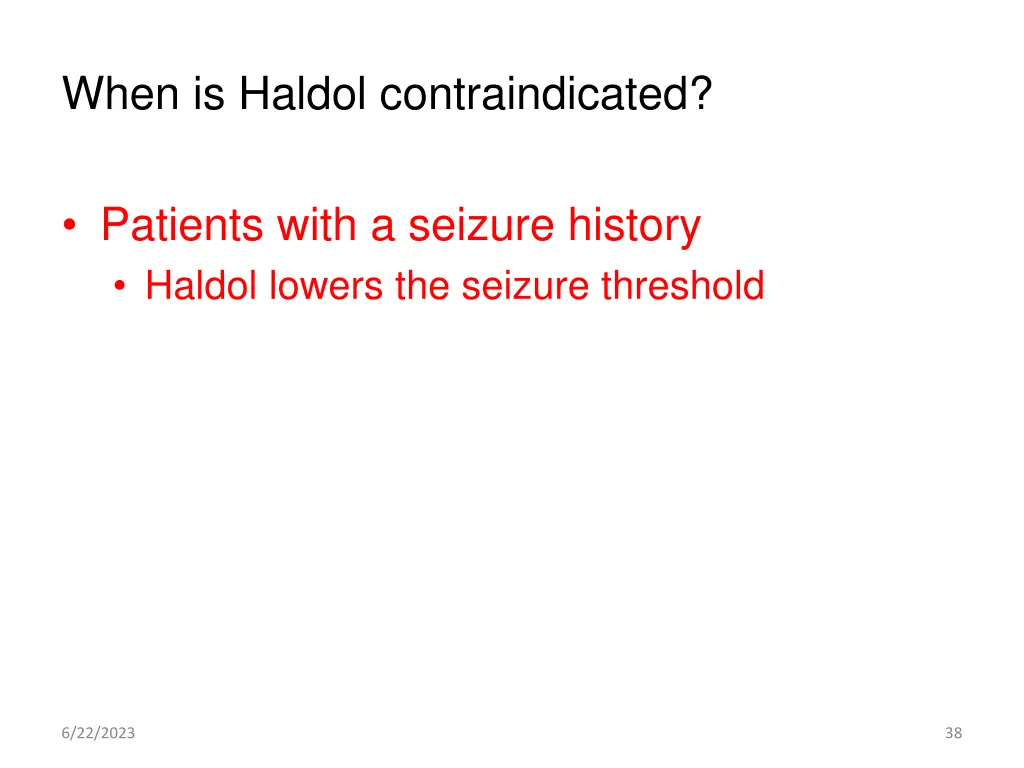 When is Haldol contraindicated?

• Patients with a seizure history
  • Haldol lowers the seizure threshold

6/22/2023

38